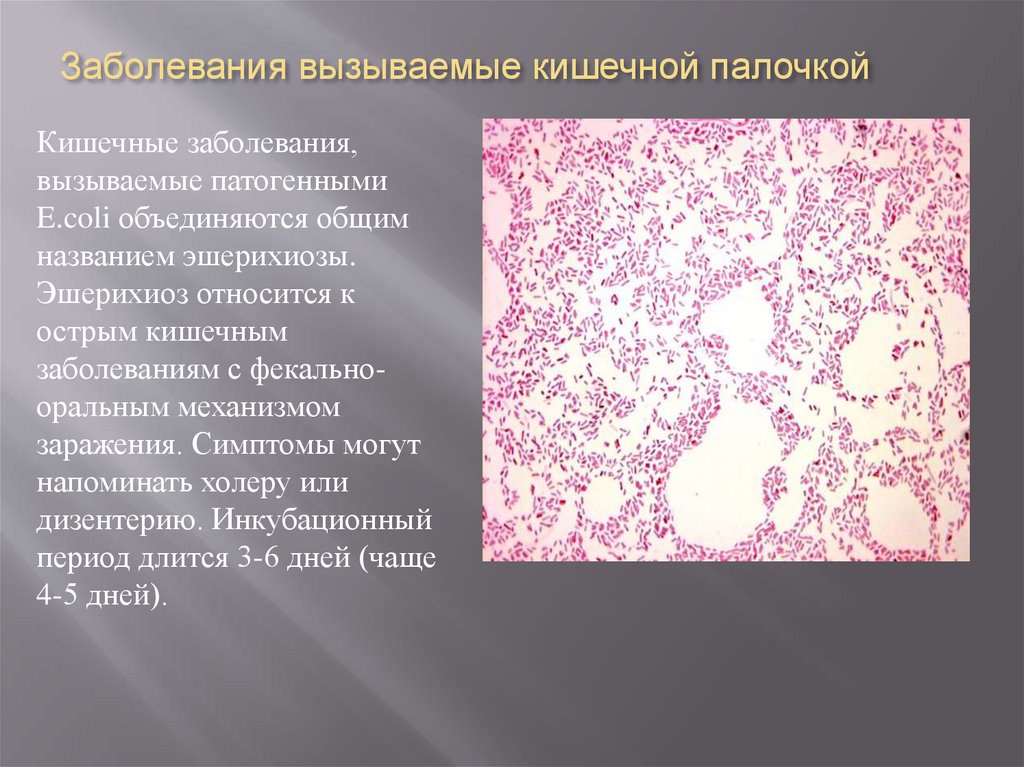 Заболевания вызываемые кишечной палочкой

Кишечные заболевания, вызываемые патогенными E.coli объединяются общим названием эшерихиозы. Эшерихиоз относится к острым кишечным заболеваниям с фекально-оральным механизмом заражения. Симптомы могут напоминать холеру или дизентерию. Инкубационный период длится 3-6 дней (чаще 4-5 дней).